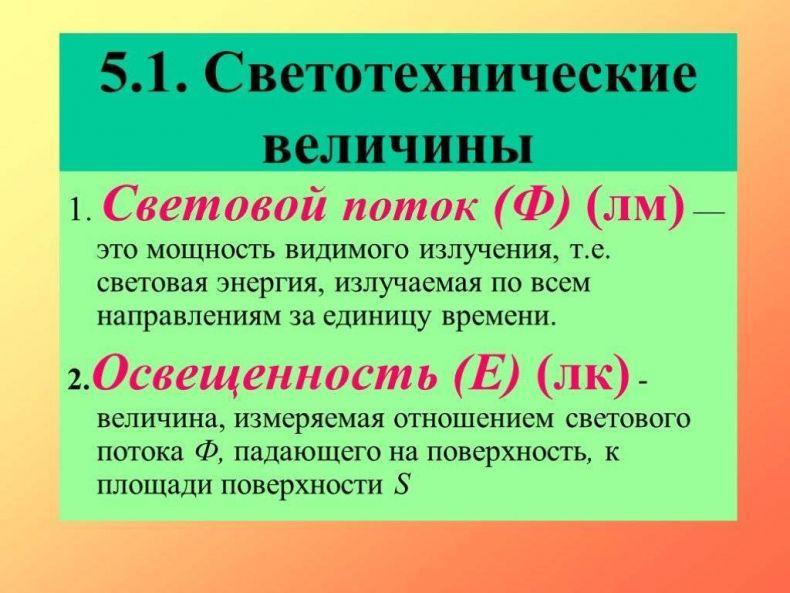 5.1. Светотехнические величины

1. Световой поток (Ф) (лм) — это мощность видимого излучения, т.е. световая энергия, излучаемая по всем направлениям за единицу времени.

2. Освещенность (Е) (лк) - величина, измеряемая отношением светового потока Ф, падающего на поверхность, к площади поверхности S